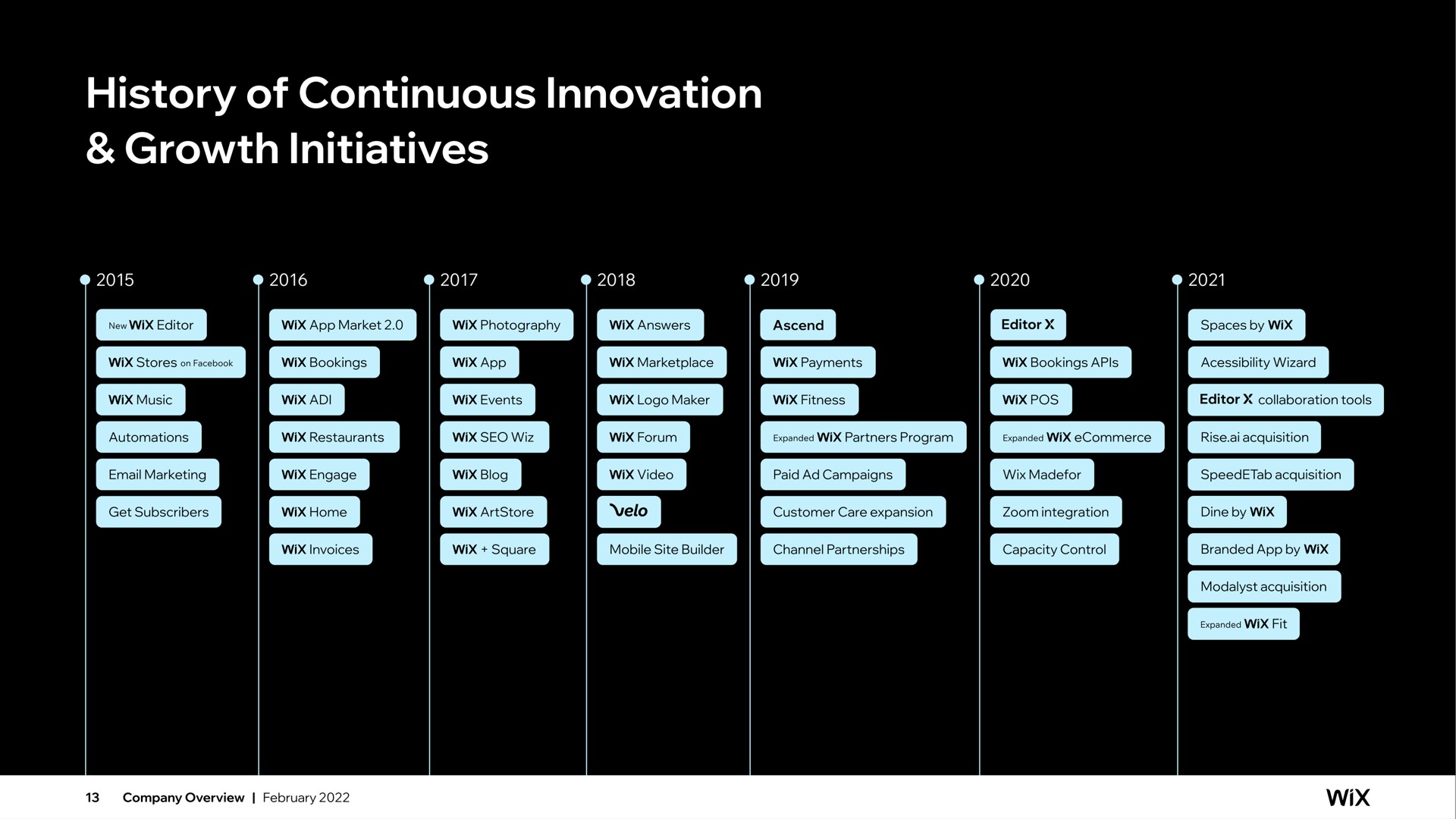 History of Continuous Innovation
& Growth Initiatives

2015

New WiX Editor

WiX Stores on Facebook

WiX Music

Automations

Email Marketing

Get Subscribers

2016

WiX App Market 2.0

WiX Bookings

WiX ADI

WiX Restaurants

WiX Engage

WiX Home

WiX Invoices

2017

WiX Photography

WiX App

WiX Events

WiX SEO Wiz

WiX Blog

WiX ArtStore

WiX + Square

2018

WiX Answers

WiX Marketplace

WiX Logo Maker

WiX Forum

WiX Video

Velo

Mobile Site Builder

2019

Ascend

WiX Payments

WiX Fitness

Expanded WiX Partners Program

Paid Ad Campaigns

Customer Care expansion

Channel Partnerships

2020

Editor X

WiX Bookings APIs

WiX POS

Expanded WiX eCommerce

Wix Madefor

Zoom integration

Capacity Control

2021

Spaces by WiX

Acessibility Wizard

Editor X collaboration tools

Rise.ai acquisition

SpeedETab acquisition

Dine by WiX

Branded App by WiX

Modalyst acquisition

Expanded WiX Fit

13 Company Overview | February 2022

WiX